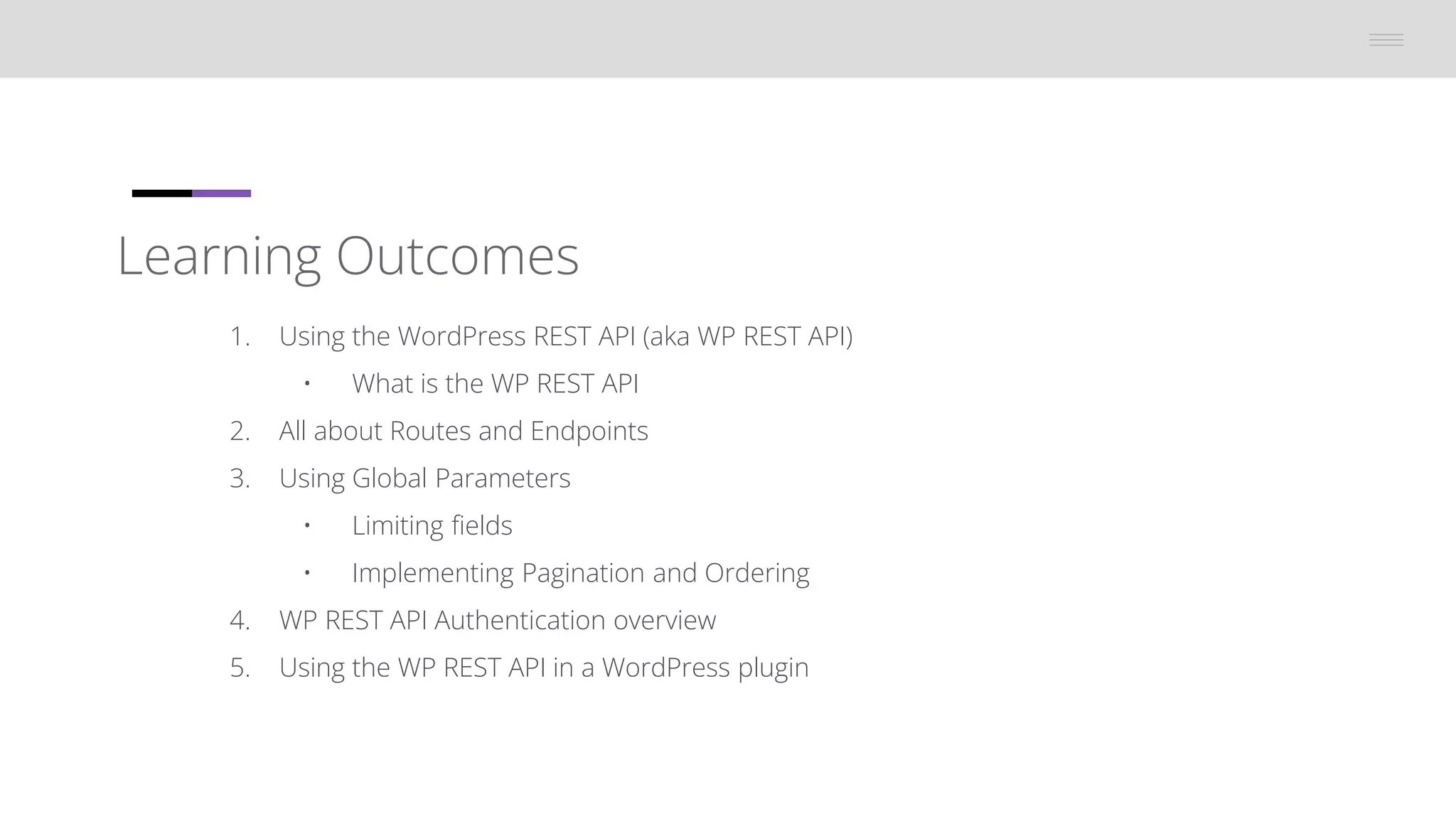 Learning Outcomes

1. Using the WordPress REST API (aka WP REST API)
   • What is the WP REST API
2. All about Routes and Endpoints
3. Using Global Parameters
   • Limiting fields
   • Implementing Pagination and Ordering
4. WP REST API Authentication overview
5. Using the WP REST API in a WordPress plugin